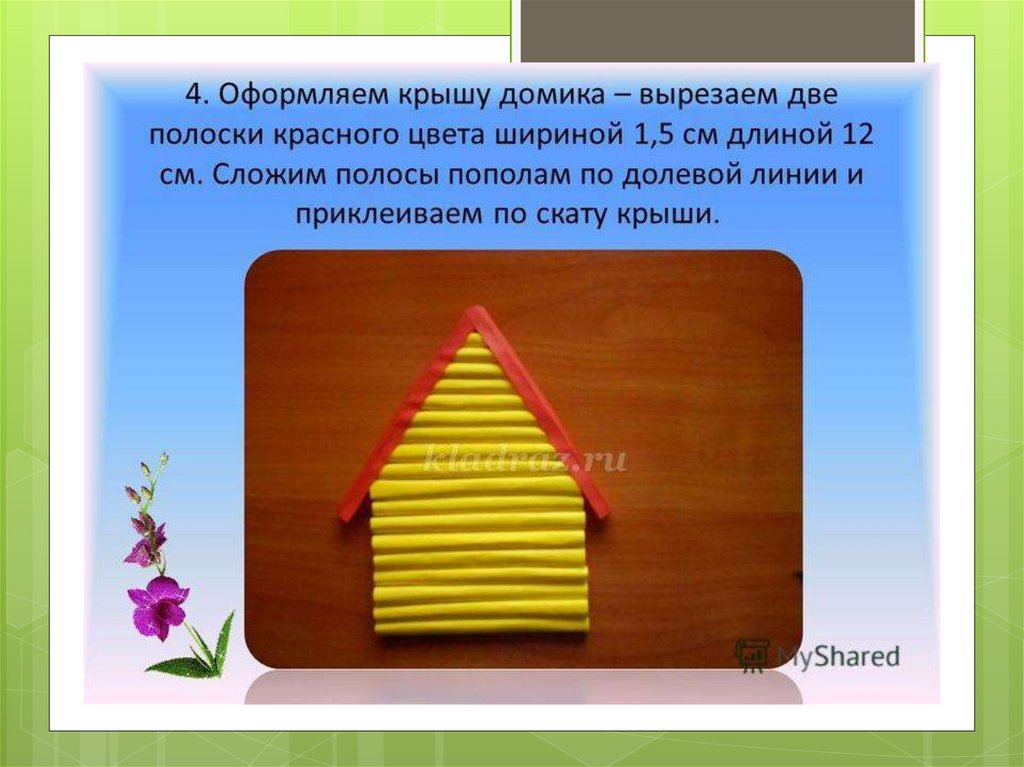 4. Оформляем крышу домика – вырезаем две полоски красного цвета шириной 1,5 см длиной 12 см. Сложим полосы пополам по долевой линии и приклеиваем по скату крыши.

kladraz.ru

MyShared